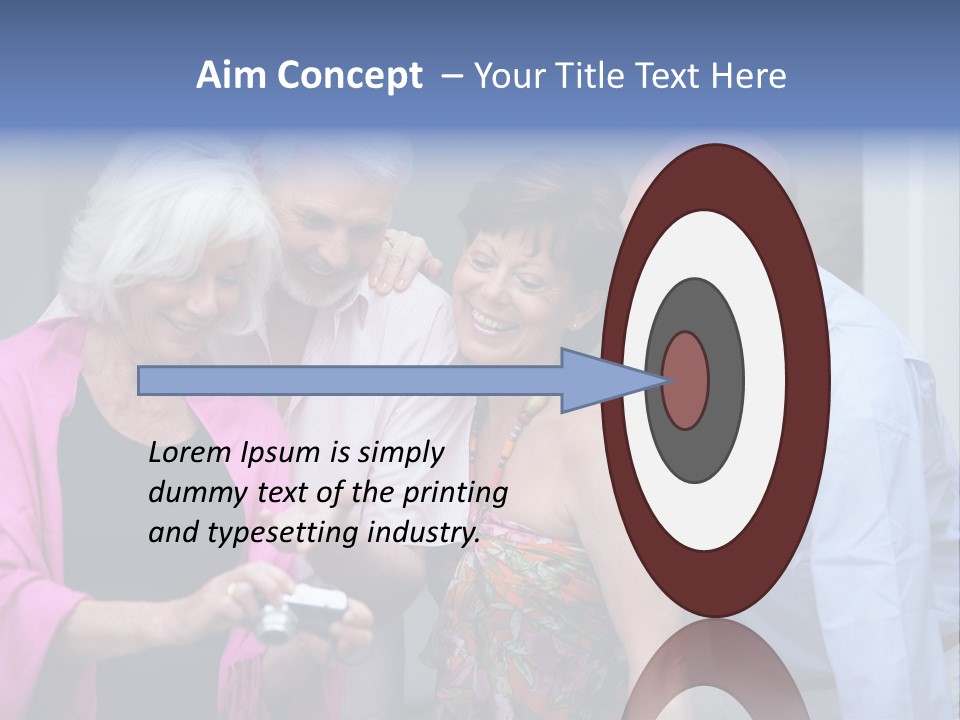 Aim Concept – Your Title Text Here

Lorem Ipsum is simply dummy text of the printing and typesetting industry.